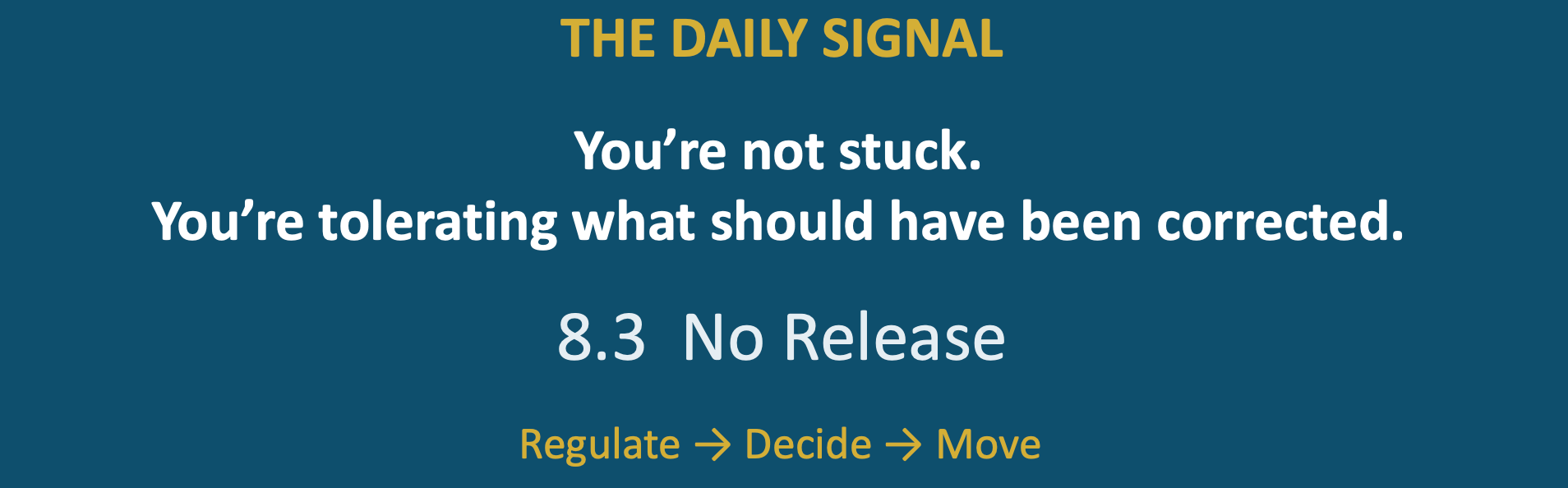 THE DAILY SIGNAL

You’re not stuck.
You’re tolerating what should have been corrected.

8.3 No Release

Regulate → Decide → Move